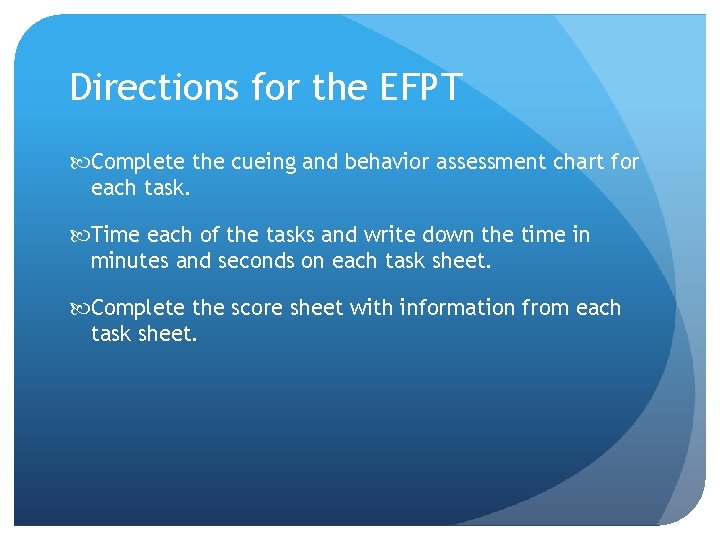 Directions for the EFPT

Complete the cueing and behavior assessment chart for each task.

Time each of the tasks and write down the time in minutes and seconds on each task sheet.

Complete the score sheet with information from each task sheet.